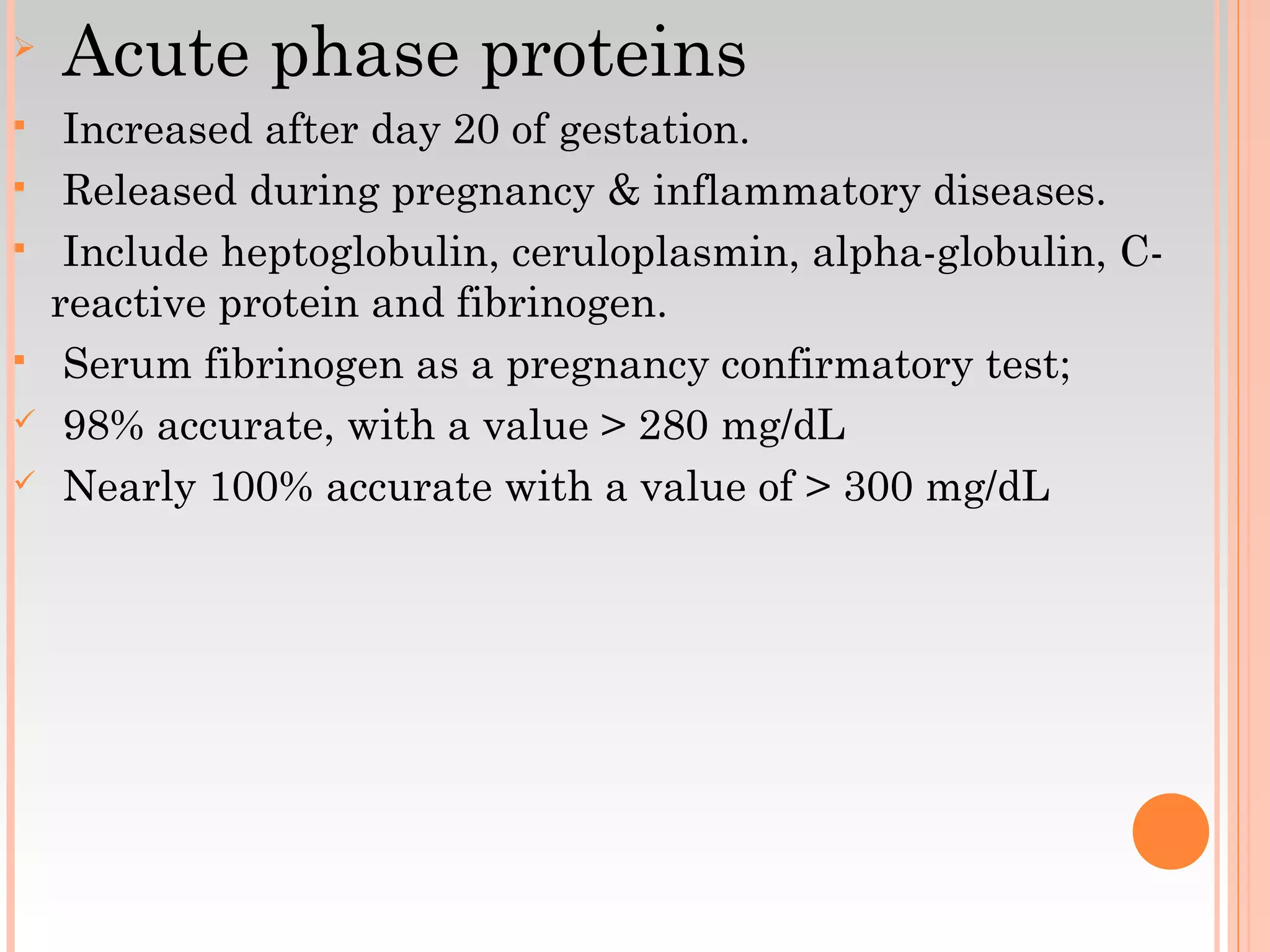 Acute phase proteins

Increased after day 20 of gestation.

Released during pregnancy & inflammatory diseases.

Include heptoglobulin, ceruloplasmin, alpha-globulin, C-reactive protein and fibrinogen.

Serum fibrinogen as a pregnancy confirmatory test;

98% accurate, with a value > 280 mg/dL

Nearly 100% accurate with a value of > 300 mg/dL